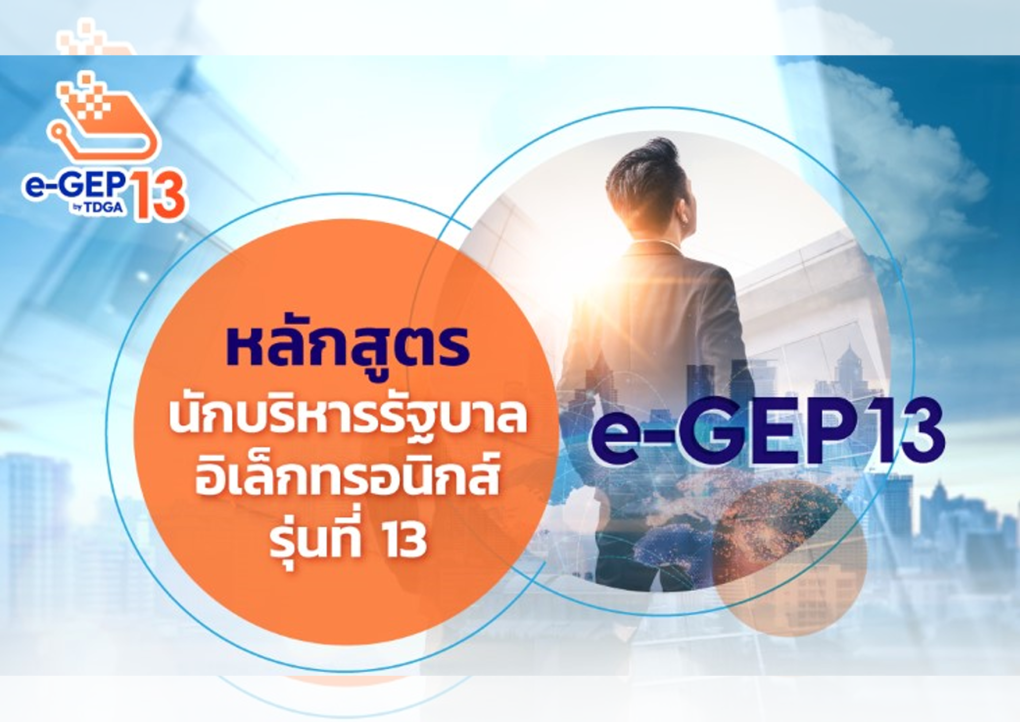 e-GEP 13
by TDGA

หลักสูตร
นักบริหารรัฐบาล
อิเล็กทรอนิกส์
รุ่นที่ 13

e-GEP13